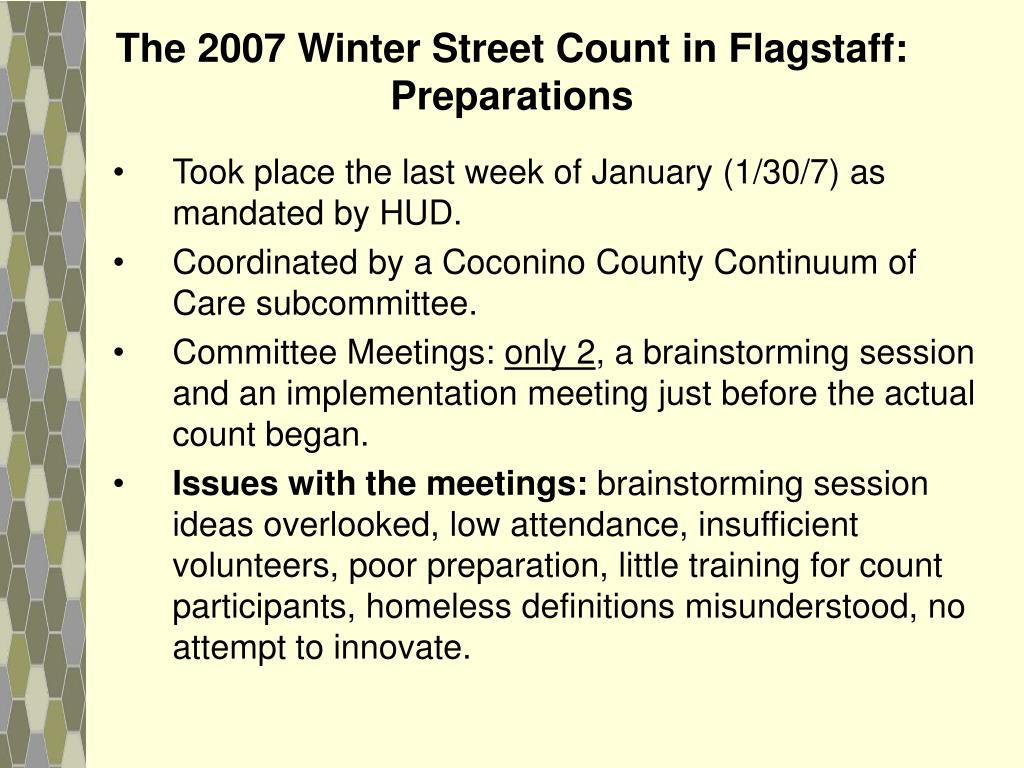 The 2007 Winter Street Count in Flagstaff: Preparations

• Took place the last week of January (1/30/7) as mandated by HUD.
• Coordinated by a Coconino County Continuum of Care subcommittee.
• Committee Meetings: only 2, a brainstorming session and an implementation meeting just before the actual count began.
• Issues with the meetings: brainstorming session ideas overlooked, low attendance, insufficient volunteers, poor preparation, little training for count participants, homeless definitions misunderstood, no attempt to innovate.